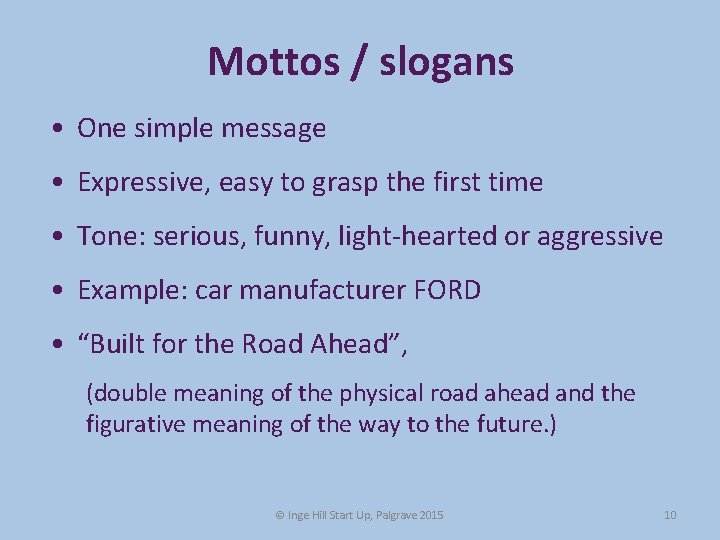 Mottos / slogans

• One simple message

• Expressive, easy to grasp the first time

• Tone: serious, funny, light-hearted or aggressive

• Example: car manufacturer FORD

• "Built for the Road Ahead",

(double meaning of the physical road ahead and the figurative meaning of the way to the future.)

© Inge Hill Start Up, Palgrave 2015

10